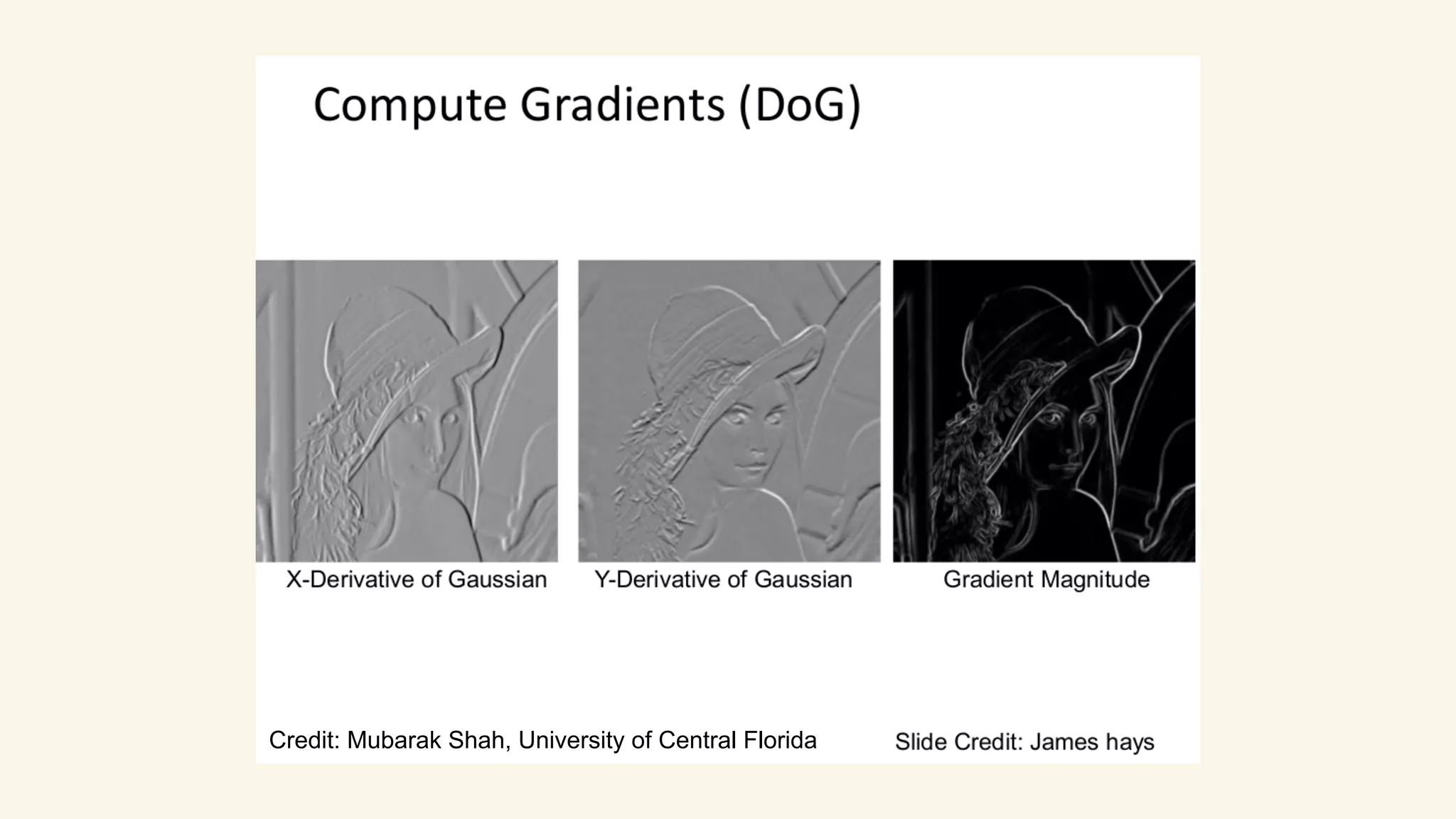 Compute Gradients (DoG)

X-Derivative of Gaussian

Y-Derivative of Gaussian

Gradient Magnitude

Credit: Mubarak Shah, University of Central Florida

Slide Credit: James hays